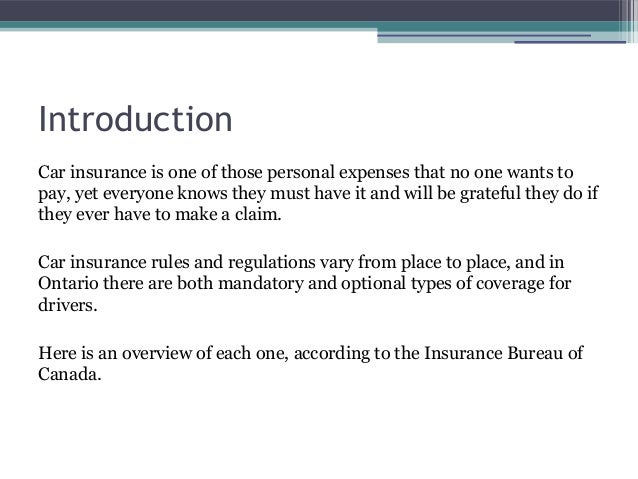 Introduction

Car insurance is one of those personal expenses that no one wants to pay, yet everyone knows they must have it and will be grateful they do if they ever have to make a claim.

Car insurance rules and regulations vary from place to place, and in Ontario there are both mandatory and optional types of coverage for drivers.

Here is an overview of each one, according to the Insurance Bureau of Canada.